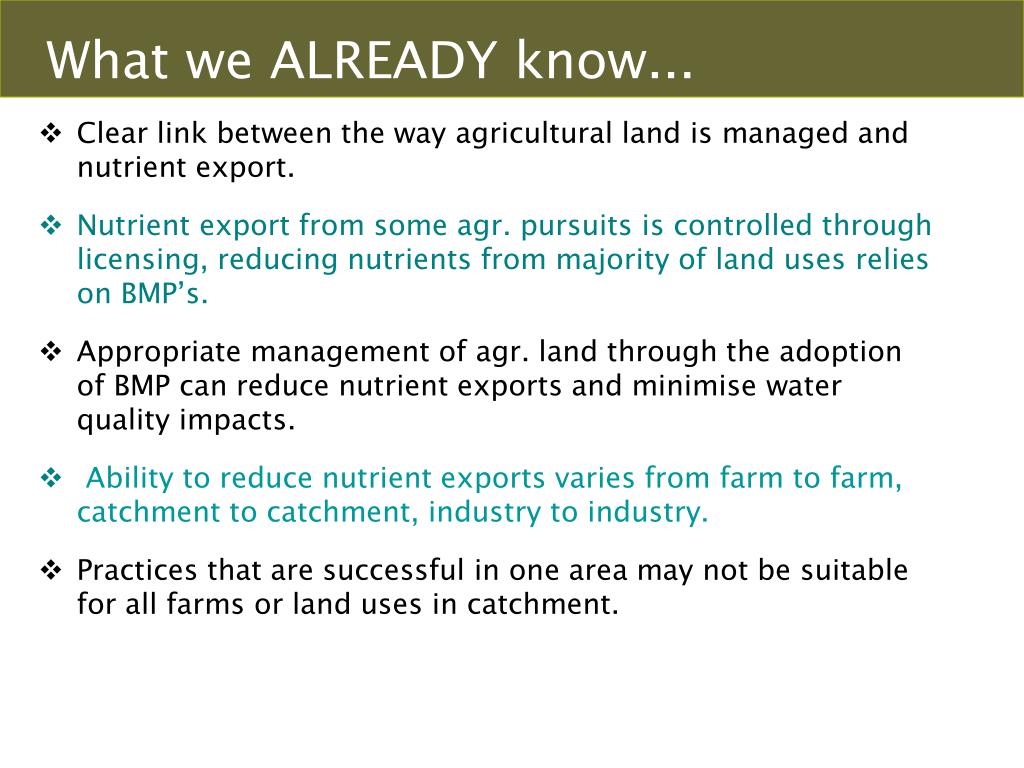 What we ALREADY know...

❖ Clear link between the way agricultural land is managed and nutrient export.

❖ Nutrient export from some agr. pursuits is controlled through licensing, reducing nutrients from majority of land uses relies on BMP's.

❖ Appropriate management of agr. land through the adoption of BMP can reduce nutrient exports and minimise water quality impacts.

❖ Ability to reduce nutrient exports varies from farm to farm, catchment to catchment, industry to industry.

❖ Practices that are successful in one area may not be suitable for all farms or land uses in catchment.